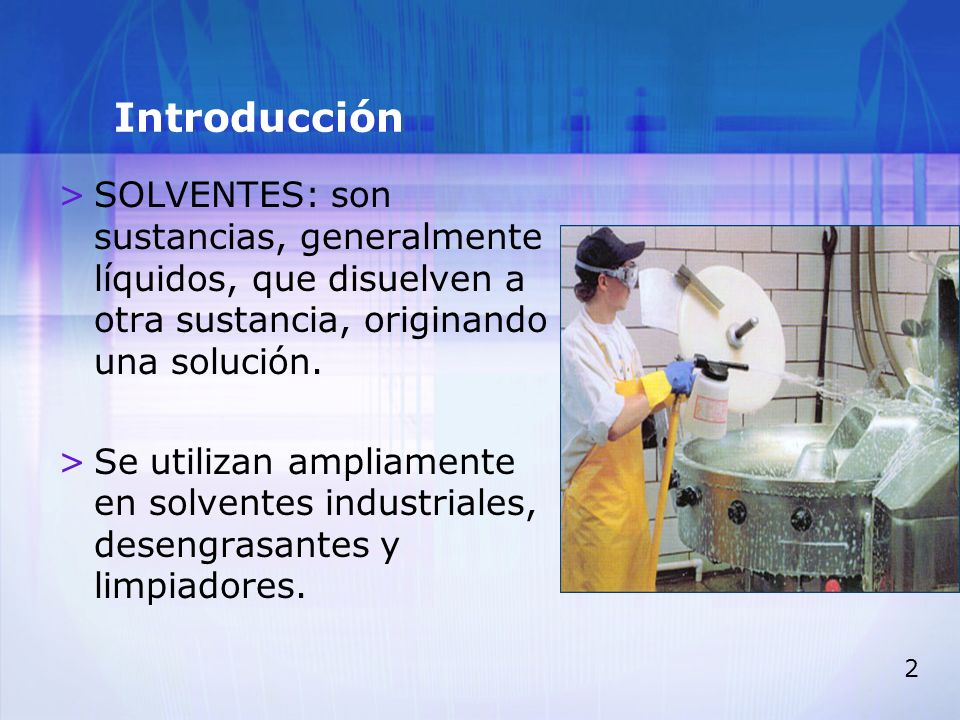 Introducción

> SOLVENTES: son sustancias, generalmente líquidos, que disuelven a otra sustancia, originando una solución.

> Se utilizan ampliamente en solventes industriales, desengrasantes y limpiadores.

2